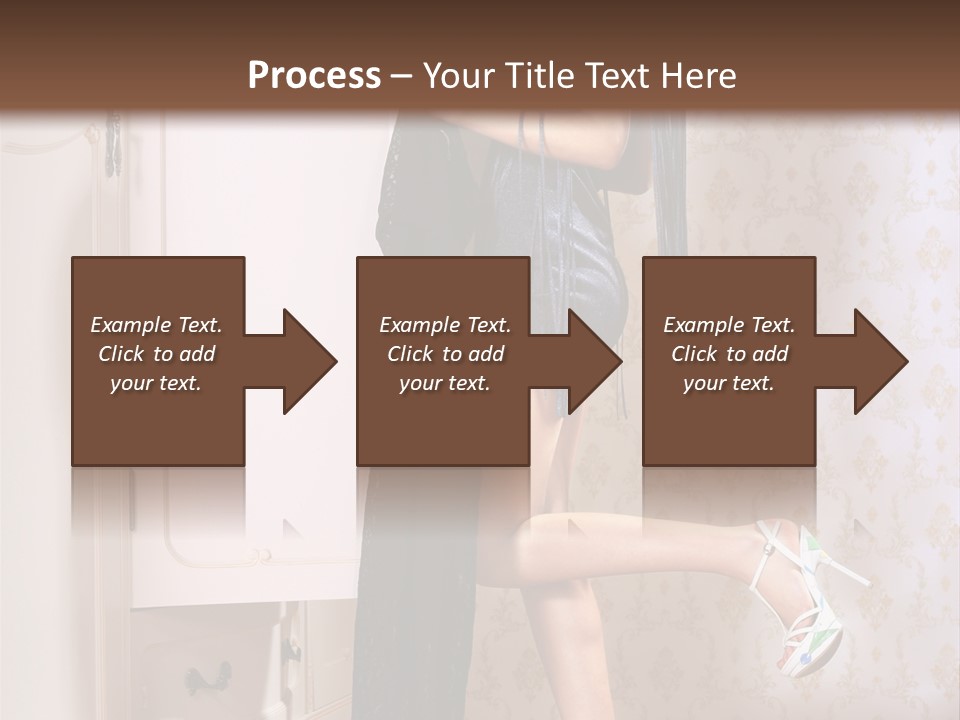 Process – Your Title Text Here

Example Text. Click to add your text.

Example Text. Click to add your text.

Example Text. Click to add your text.